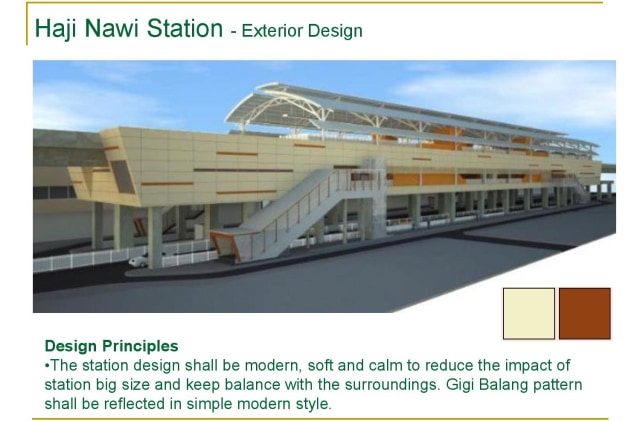 Haji Nawi Station - Exterior Design

Design Principles
•The station design shall be modern, soft and calm to reduce the impact of station big size and keep balance with the surroundings. Gigi Balang pattern shall be reflected in simple modern style.